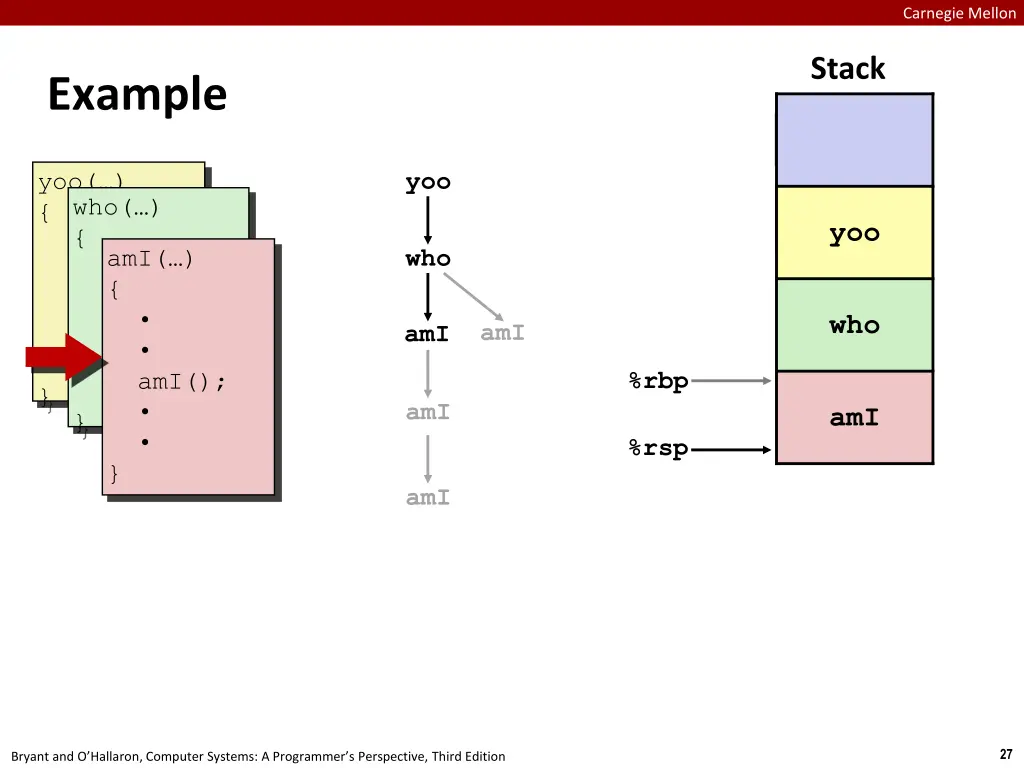 Carnegie Mellon

Example

yoo(…)
{
}

who(…)
{
}

amI(…)
{
•
•
amI();
•
•
}

yoo
who
amI
amI
amI
amI

Stack

yoo
who
amI

%rbp
%rsp

Bryant and O'Hallaron, Computer Systems: A Programmer's Perspective, Third Edition

27